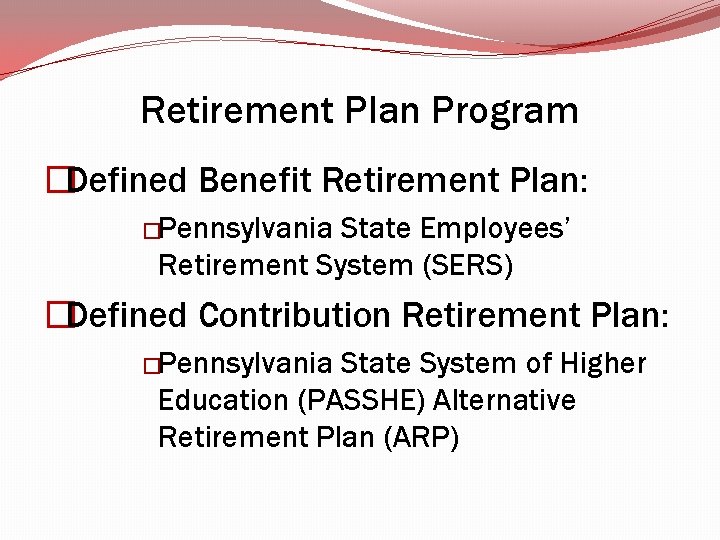 Retirement Plan Program

Defined Benefit Retirement Plan:

Pennsylvania State Employees' Retirement System (SERS)

Defined Contribution Retirement Plan:

Pennsylvania State System of Higher Education (PASSHE) Alternative Retirement Plan (ARP)